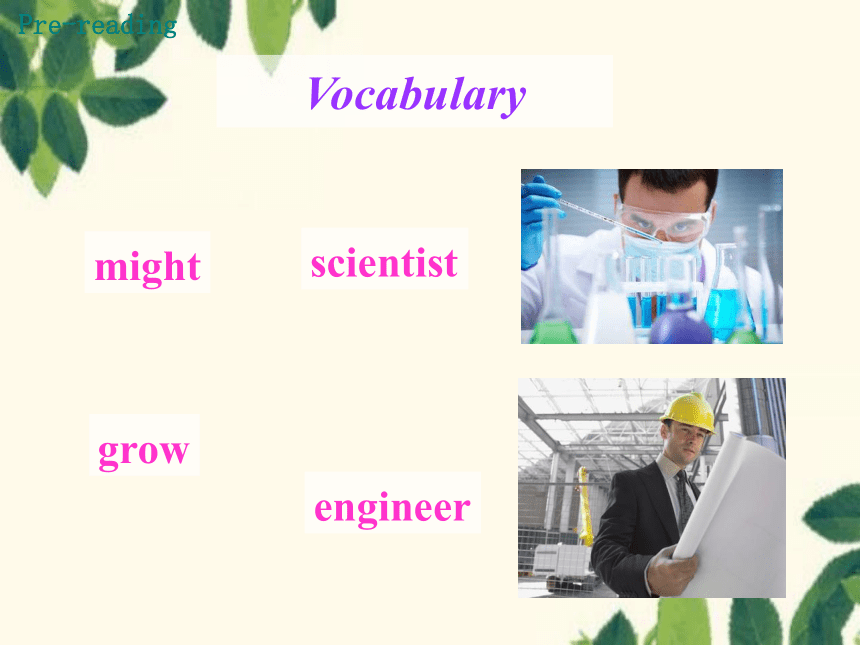 Pre-reading

Vocabulary

might

scientist

grow

engineer